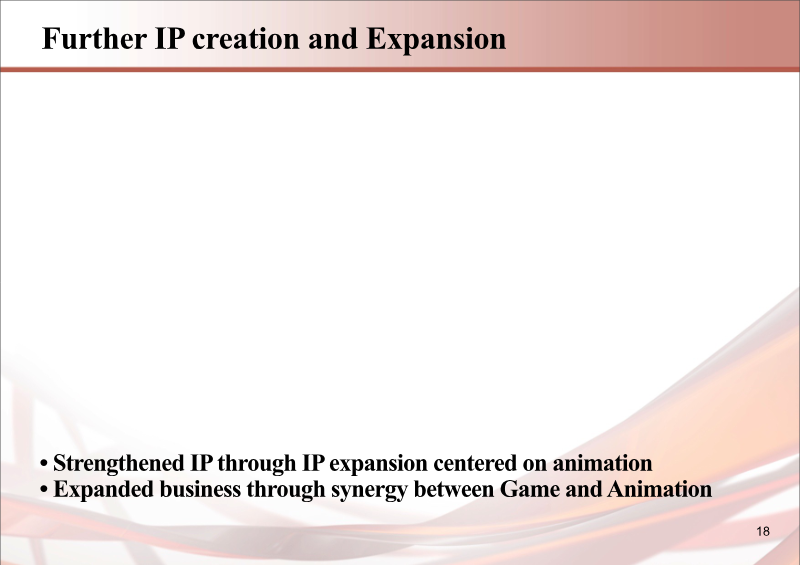 Further IP creation and Expansion

• Strengthened IP through IP expansion centered on animation
• Expanded business through synergy between Game and Animation

18